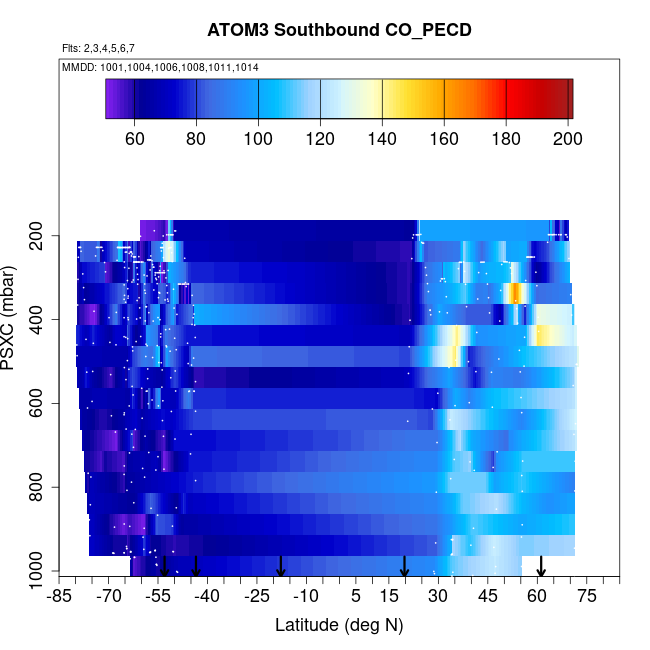 ATOM3 Southbound CO_PECD

Flts: 2,3,4,5,6,7

MMDD: 1001,1004,1006,1008,1011,1014

60 80 100 120 140 160 180 200

PSXC (mbar)

200
400
600
800
1000

-85 -70 -55 -40 -25 -10 5 15 30 45 60 75

Latitude (deg N)